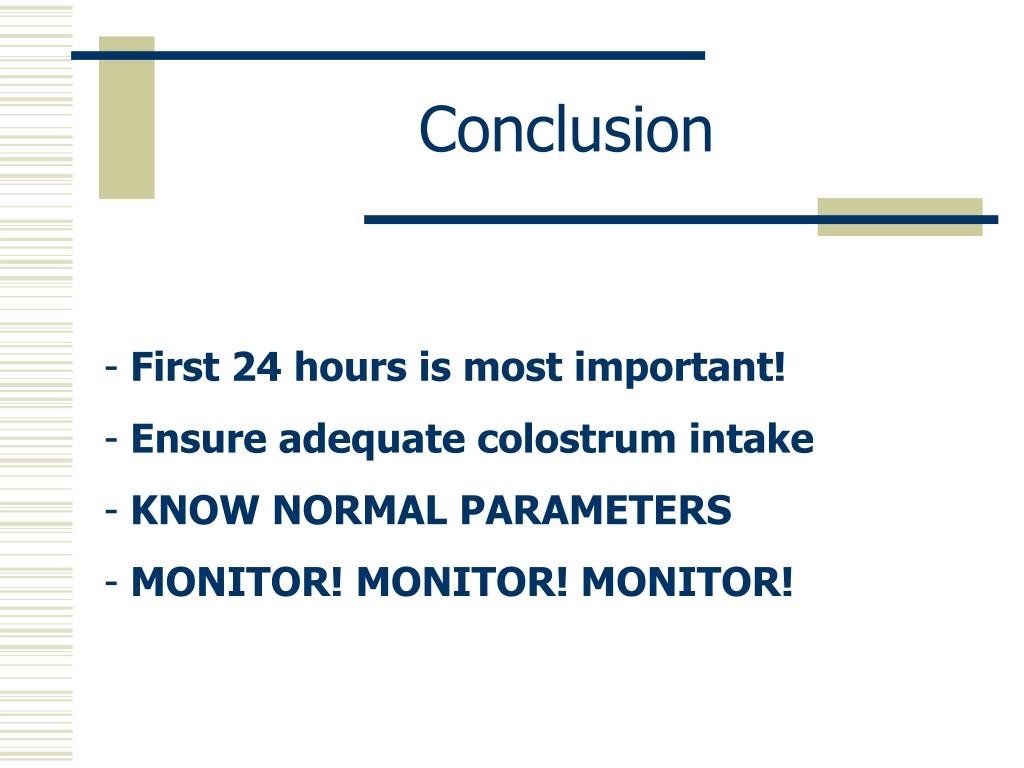 Conclusion

- First 24 hours is most important!
- Ensure adequate colostrum intake
- KNOW NORMAL PARAMETERS
- MONITOR! MONITOR! MONITOR!